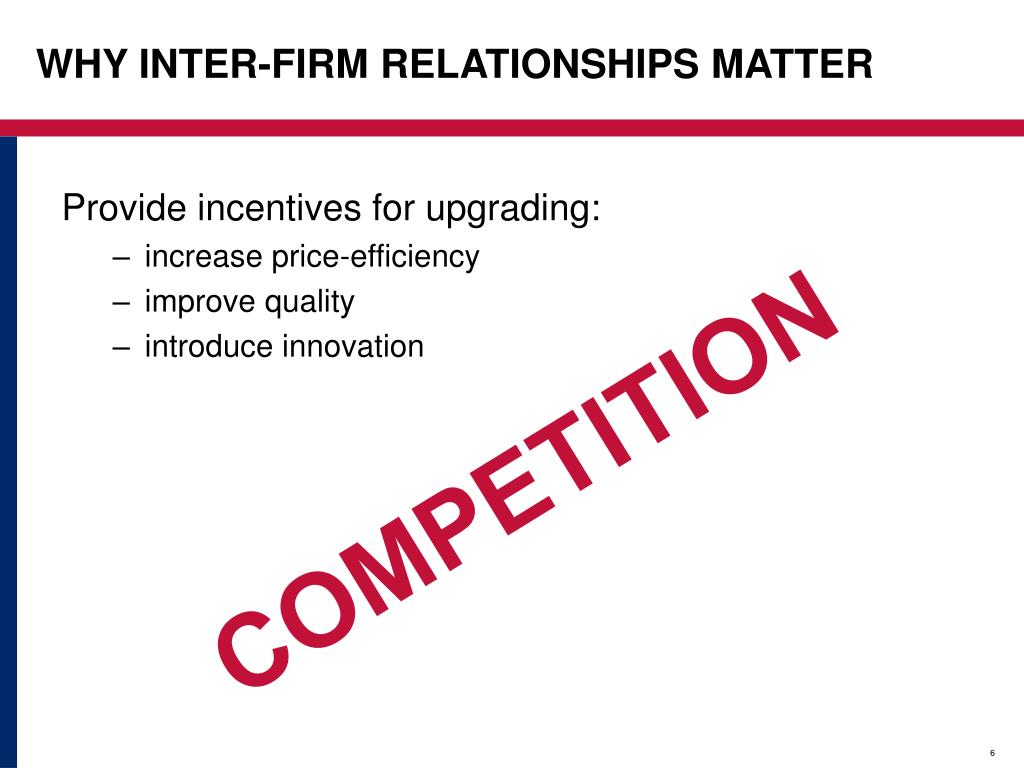 WHY INTER-FIRM RELATIONSHIPS MATTER

Provide incentives for upgrading:
– increase price-efficiency
– improve quality
– introduce innovation

COMPETITION

6